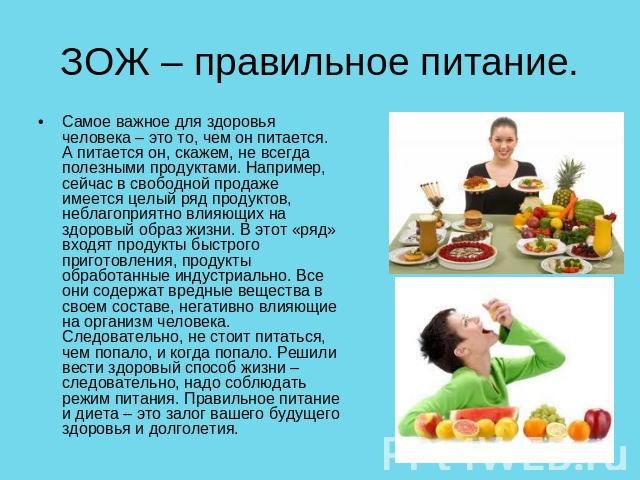 ЗОЖ – правильное питание.

• Самое важное для здоровья человека – это то, чем он питается. А питается он, скажем, не всегда полезными продуктами. Например, сейчас в свободной продаже имеется целый ряд продуктов, неблагоприятно влияющих на здоровый образ жизни. В этот «ряд» входят продукты быстрого приготовления, продукты обработанные индустриально. Все они содержат вредные вещества в своем составе, негативно влияющие на организм человека. Следовательно, не стоит питаться, чем попало, и когда попало. Решили вести здоровый способ жизни – следовательно, надо соблюдать режим питания. Правильное питание и диета – это залог вашего будущего здоровья и долголетия.

PPt4WEB.ru